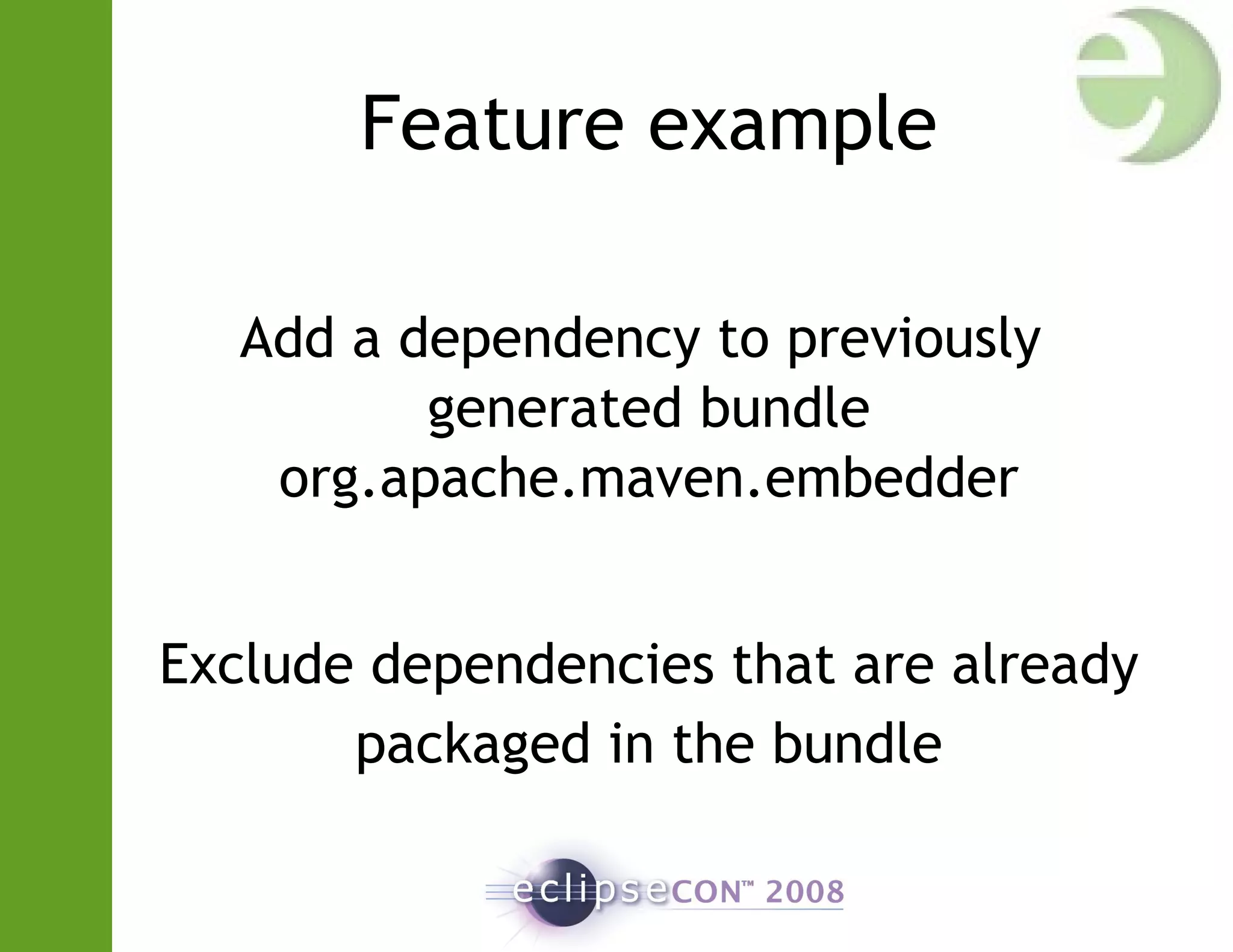 Feature example

Add a dependency to previously generated bundle org.apache.maven.embedder

Exclude dependencies that are already packaged in the bundle

eclipseCON™ 2008